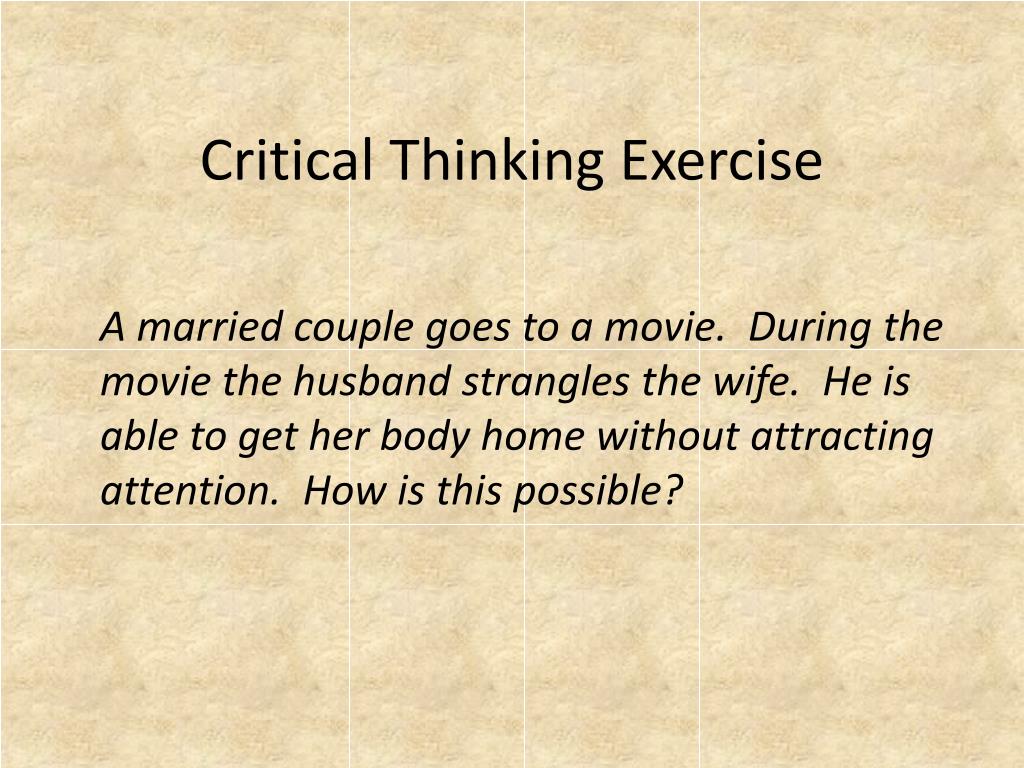 Critical Thinking Exercise

A married couple goes to a movie.  During the movie the husband strangles the wife.  He is able to get her body home without attracting attention.  How is this possible?